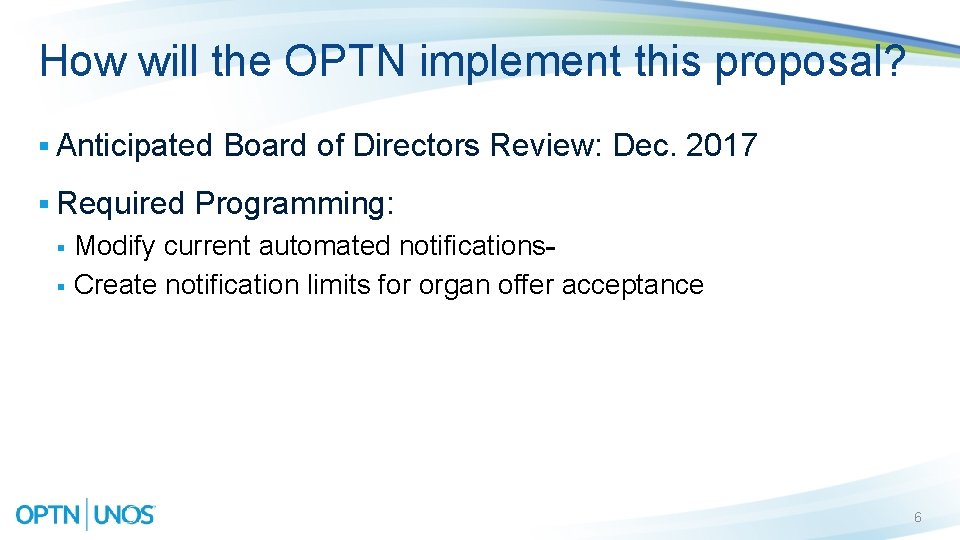 How will the OPTN implement this proposal?

▪ Anticipated Board of Directors Review: Dec. 2017

▪ Required Programming:
▪ Modify current automated notifications-
▪ Create notification limits for organ offer acceptance

OPTN | UNOS

6